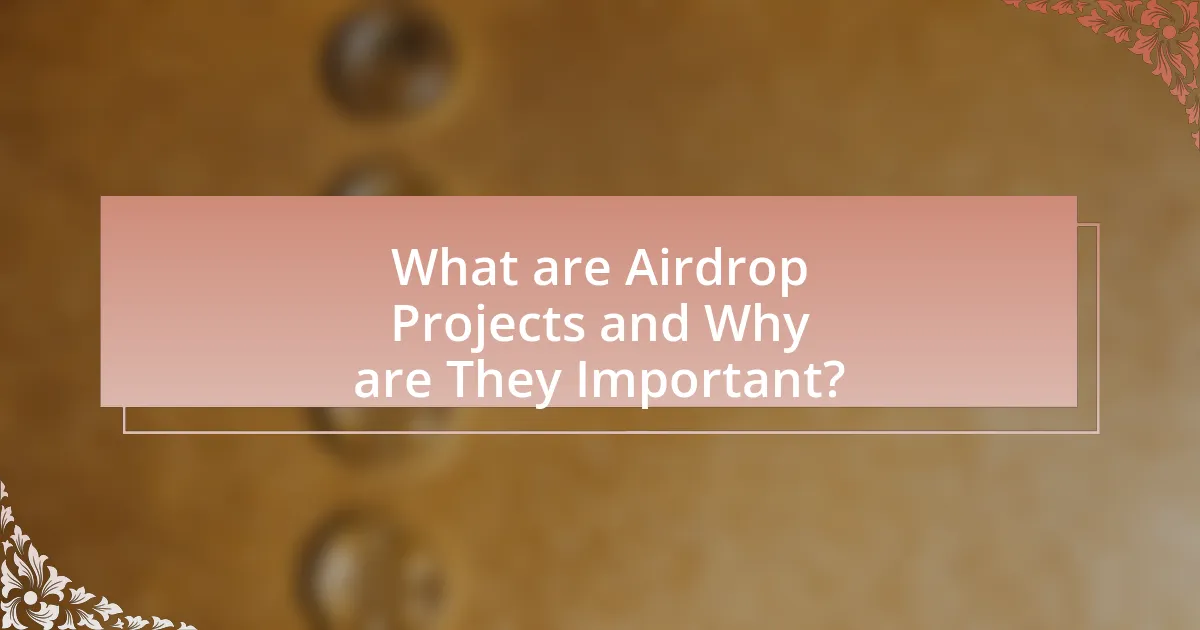 What are Airdrop Projects and Why are They Important?